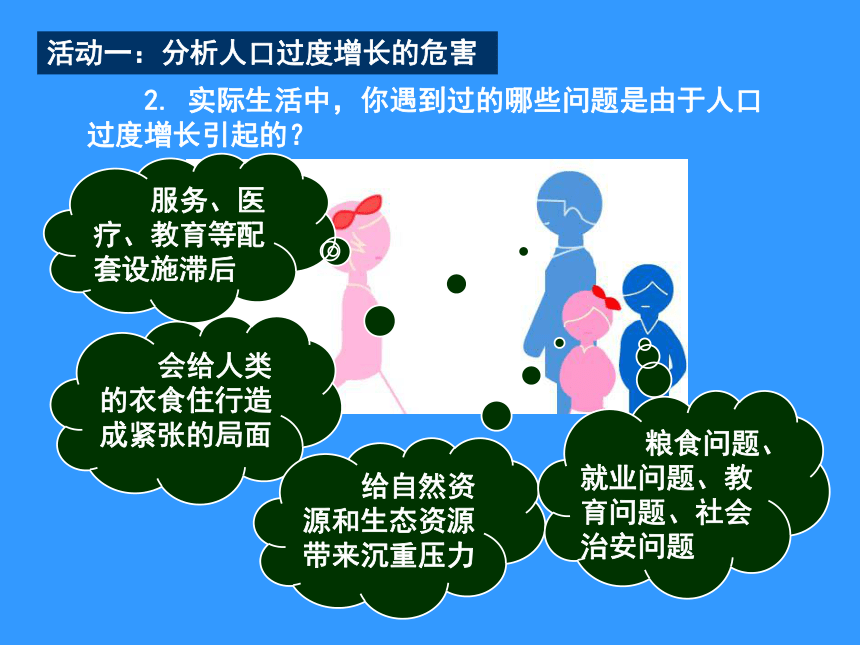 活动一：分析人口过度增长的危害

2. 实际生活中，你遇到过的哪些问题是由于人口过度增长引起的？

服务、医疗、教育等配套设施滞后

会给人类的衣食住行造成紧张的局面

给自然资源和生态资源带来沉重压力

粮食问题、就业问题、教育问题、社会治安问题